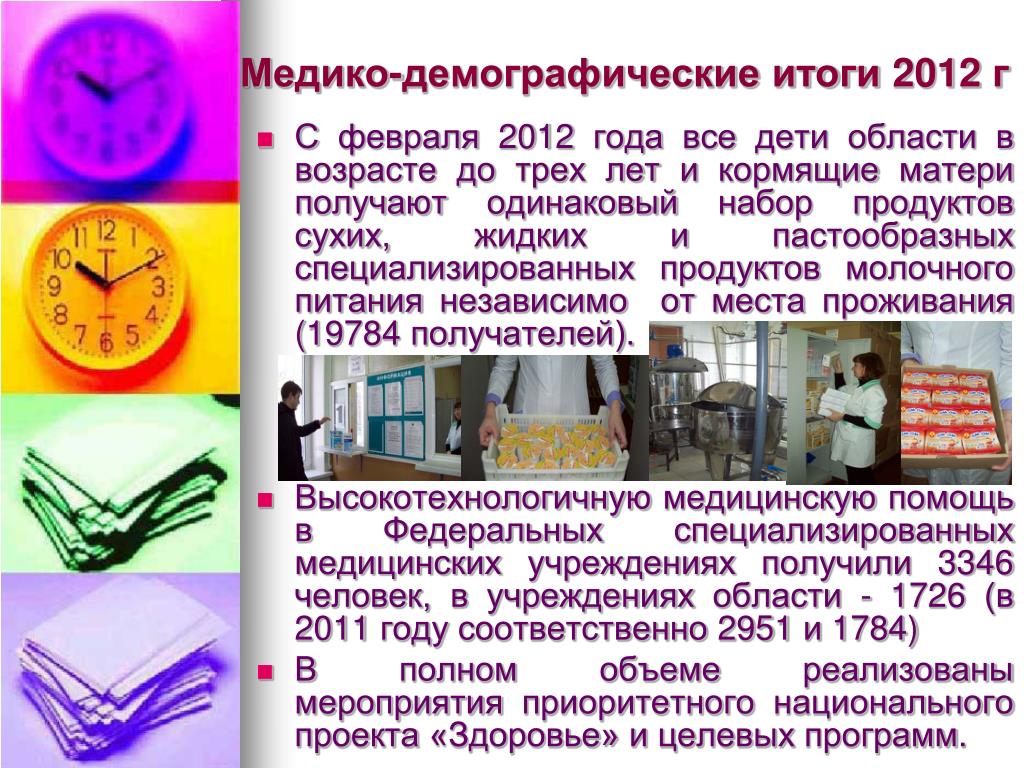 Медико-демографические итоги 2012 г

С февраля 2012 года все дети области в возрасте до трех лет и кормящие матери получают одинаковый набор продуктов сухих, жидких и пастообразных специализированных продуктов молочного питания независимо от места проживания (19784 получателей).

ИНФОРМАЦИЯ

Высокотехнологичную медицинскую помощь в Федеральных специализированных медицинских учреждениях получили 3346 человек, в учреждениях области - 1726 (в 2011 году соответственно 2951 и 1784)

В полном объеме реализованы мероприятия приоритетного национального проекта «Здоровье» и целевых программ.